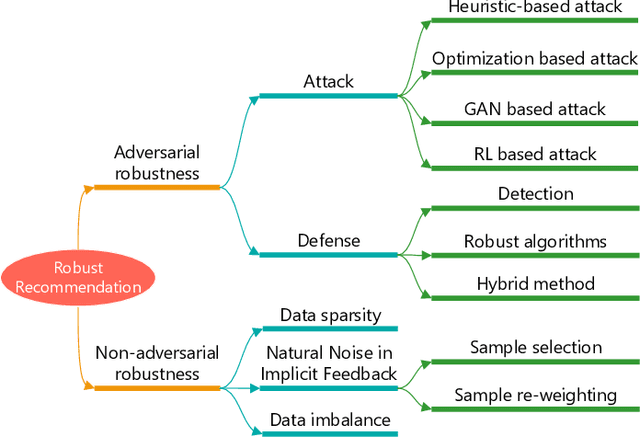 Robust Recommendation

Adversarial robustness

Attack

Heuristic-based attack

Optimization based attack

GAN based attack

RL based attack

Defense

Detection

Robust algorithms

Hybrid method

Non-adversarial robustness

Data sparsity

Natural Noise in Implicit Feedback

Sample selection

Sample re-weighting

Data imbalance